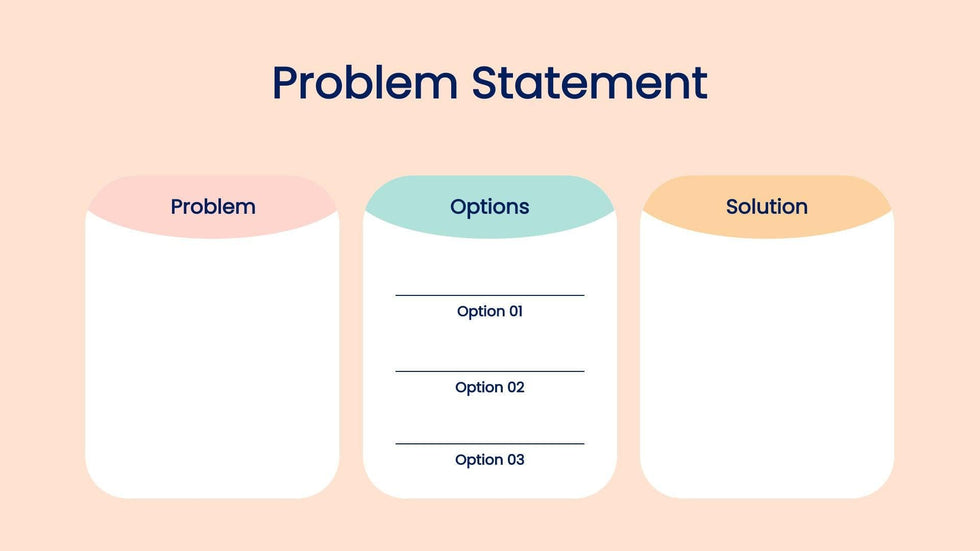 Problem Statement

Problem

Options

Option 01

Option 02

Option 03

Solution